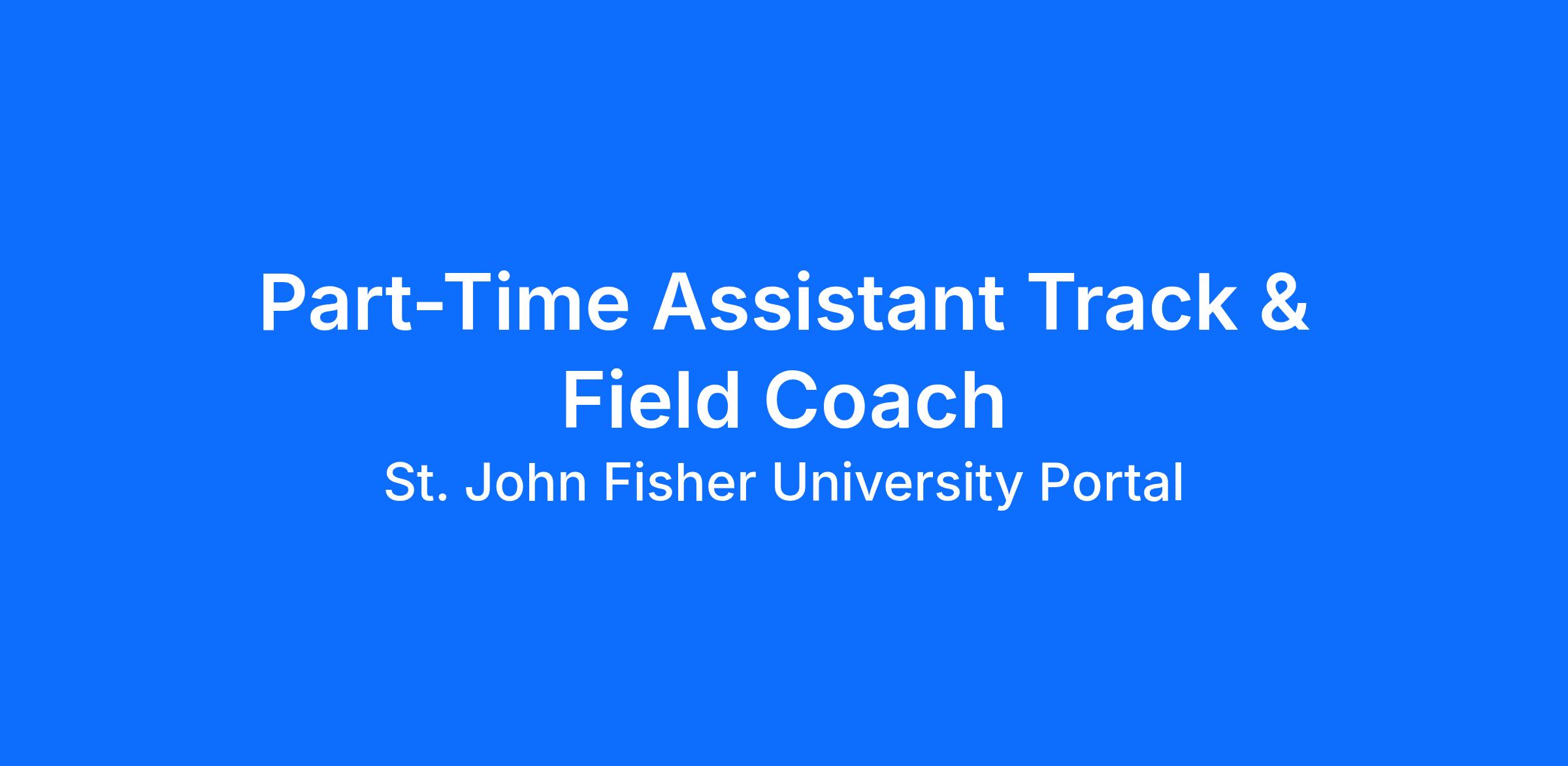 Part-Time Assistant Track & Field Coach

St. John Fisher University Portal